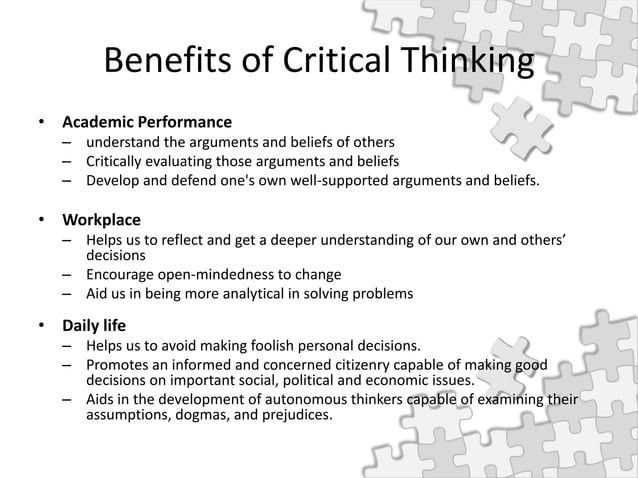 Benefits of Critical Thinking

• Academic Performance
– understand the arguments and beliefs of others
– Critically evaluating those arguments and beliefs
– Develop and defend one's own well-supported arguments and beliefs.

• Workplace
– Helps us to reflect and get a deeper understanding of our own and others' decisions
– Encourage open-mindedness to change
– Aid us in being more analytical in solving problems

• Daily life
– Helps us to avoid making foolish personal decisions.
– Promotes an informed and concerned citizenry capable of making good decisions on important social, political and economic issues.
– Aids in the development of autonomous thinkers capable of examining their assumptions, dogmas, and prejudices.